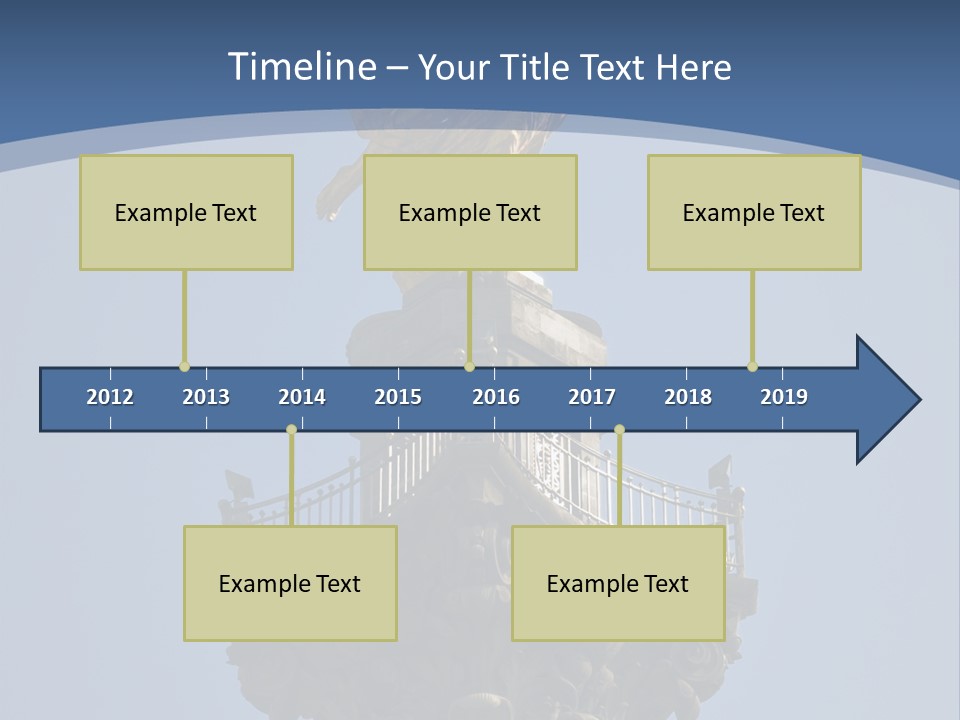 Timeline – Your Title Text Here

Example Text

Example Text

Example Text

2012 2013 2014 2015 2016 2017 2018 2019

Example Text

Example Text